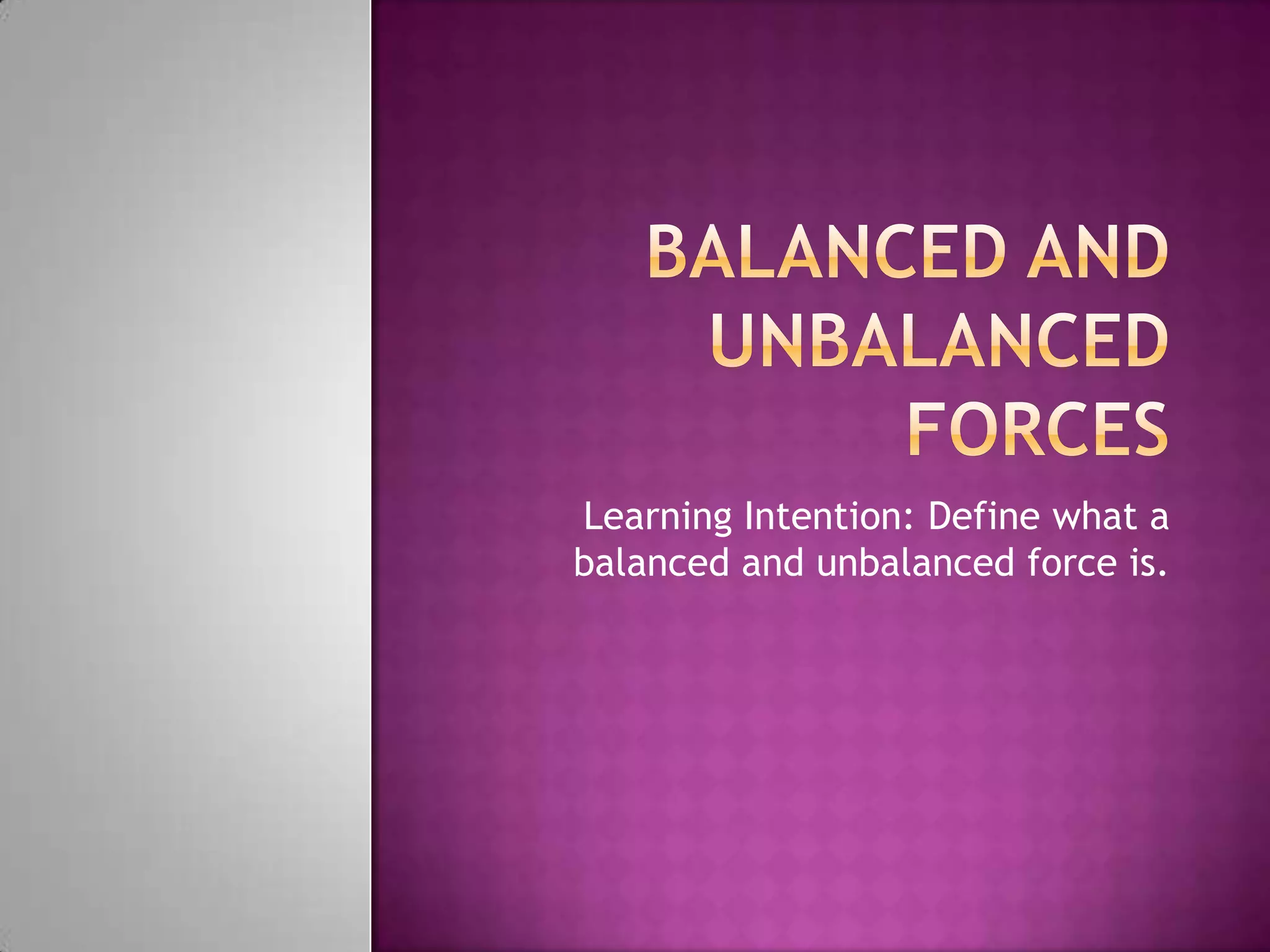 BALANCED AND UNBALANCED FORCES

Learning Intention: Define what a balanced and unbalanced force is.